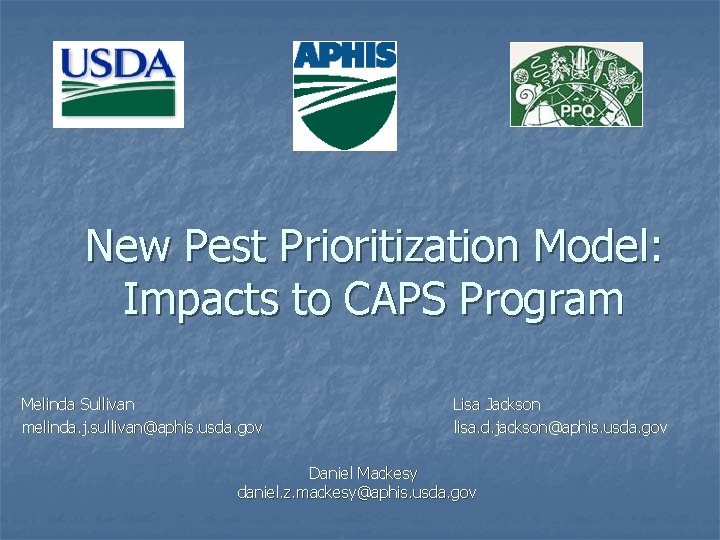 USDA

APHIS

PPQ

New Pest Prioritization Model: Impacts to CAPS Program

Melinda Sullivan
melinda.j.sullivan@aphis.usda.gov

Lisa Jackson
lisa.d.jackson@aphis.usda.gov

Daniel Mackesy
daniel.z.mackesy@aphis.usda.gov